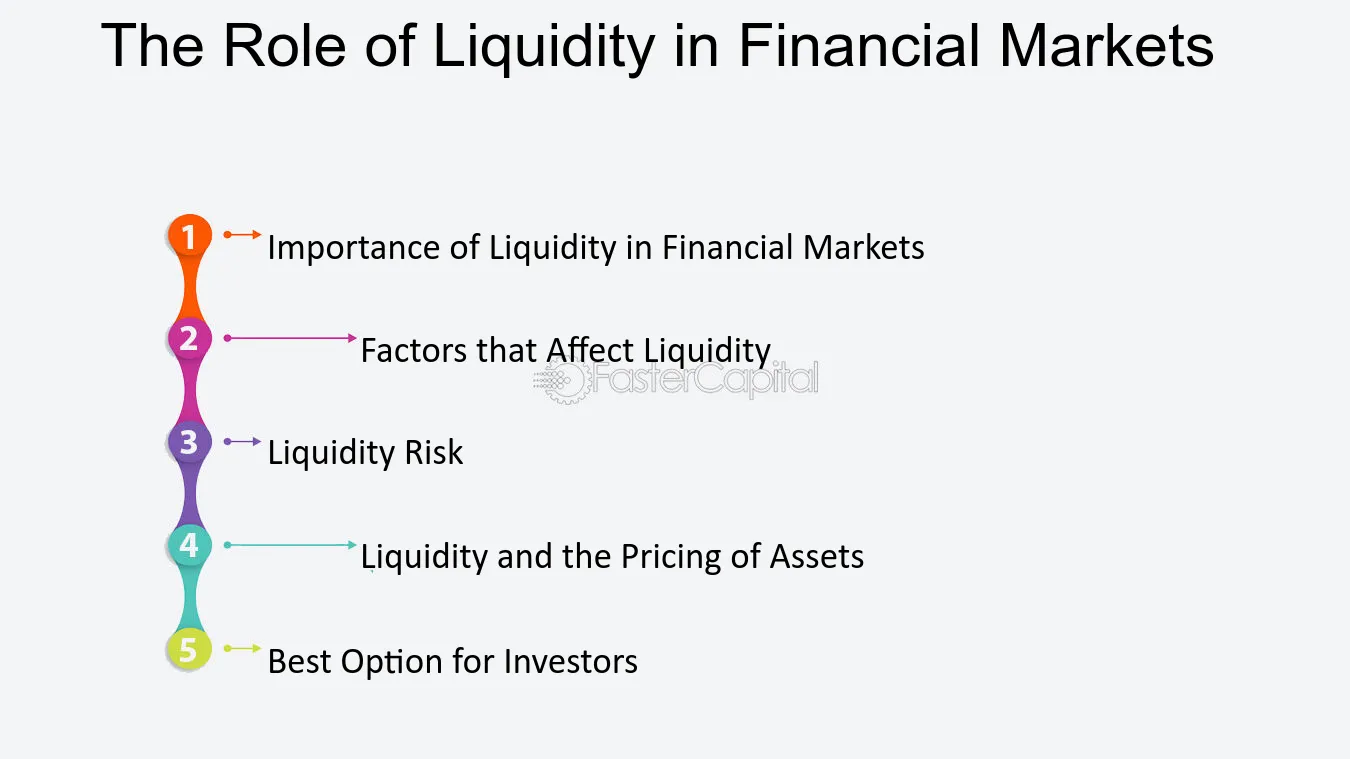 The Role of Liquidity in Financial Markets

1 Importance of Liquidity in Financial Markets

2 Factors that Affect Liquidity

3 Liquidity Risk

4 Liquidity and the Pricing of Assets

5 Best Option for Investors

FasterCapital